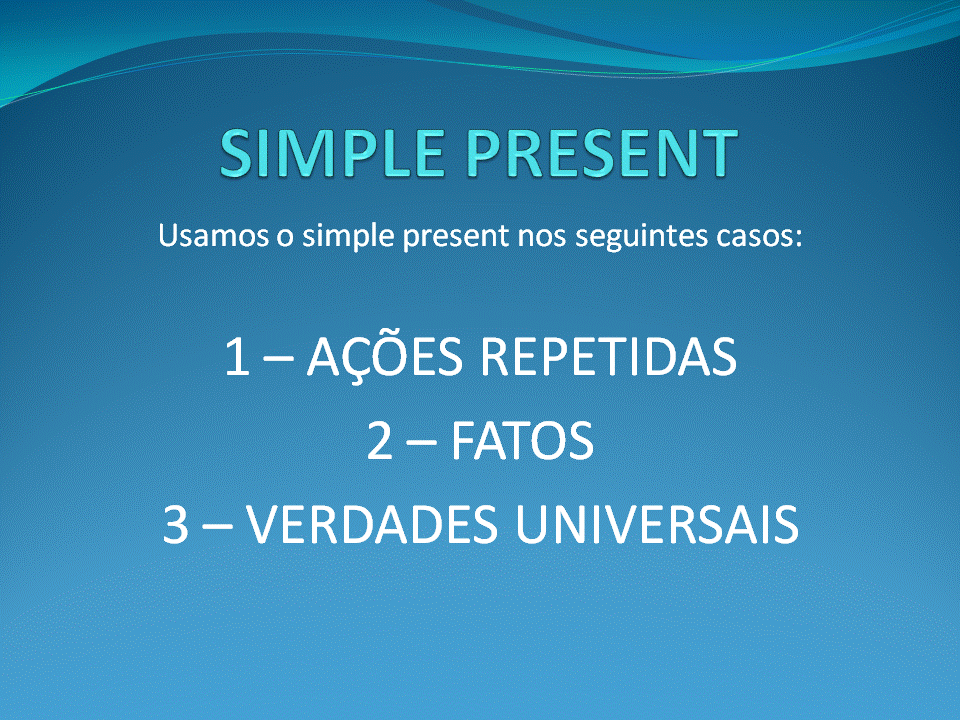 SIMPLE PRESENT

Usamos o simple present nos seguintes casos:

1 – AÇÕES REPETIDAS
2 – FATOS
3 – VERDADES UNIVERSAIS